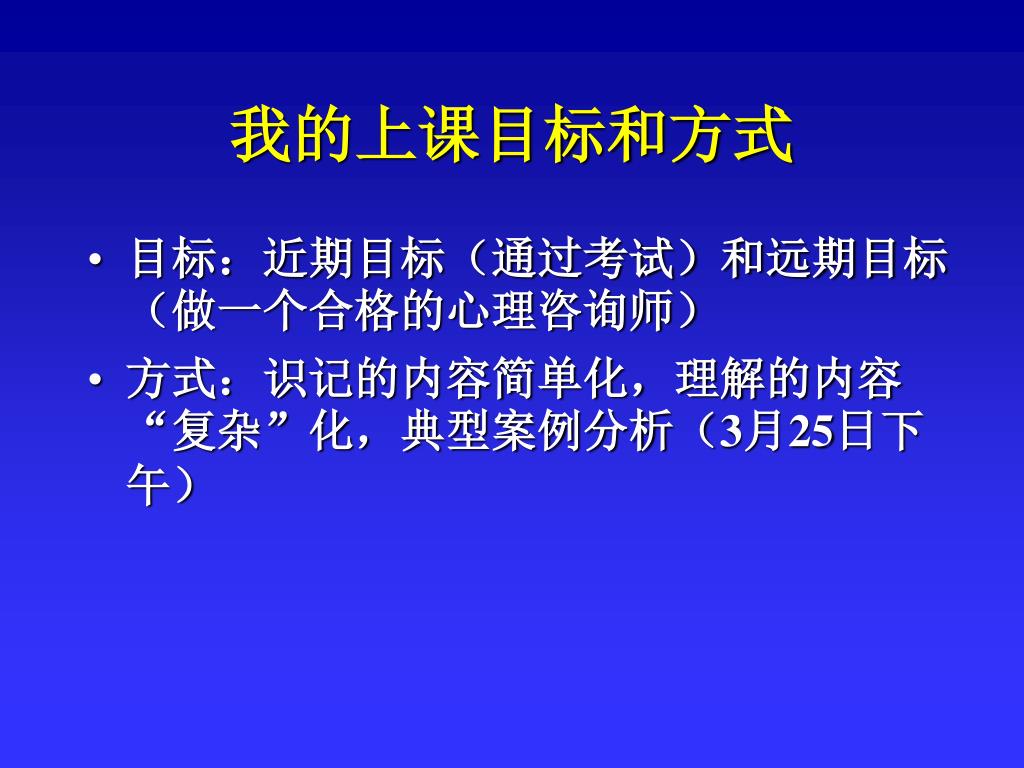 我的上课目标和方式

• 目标：近期目标（通过考试）和远期目标（做一个合格的心理咨询师）

• 方式：识记的内容简单化，理解的内容“复杂”化，典型案例分析（3月25日下午）